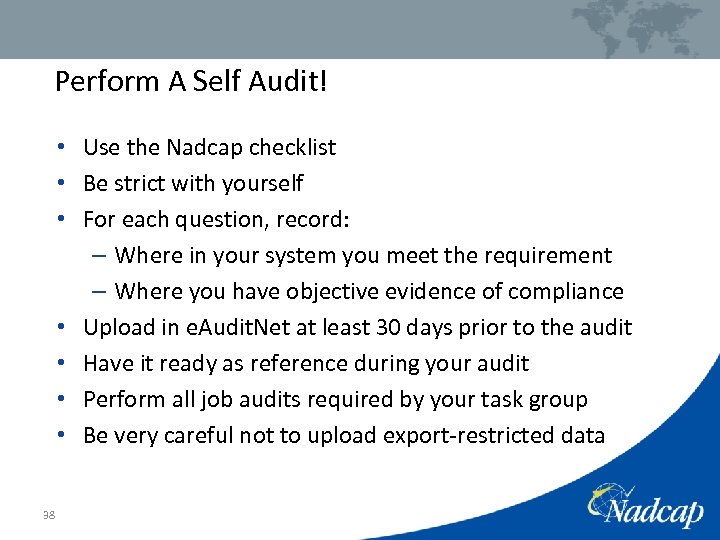 Perform A Self Audit!

• Use the Nadcap checklist
• Be strict with yourself
• For each question, record:
– Where in your system you meet the requirement
– Where you have objective evidence of compliance
• Upload in eAuditNet at least 30 days prior to the audit
• Have it ready as reference during your audit
• Perform all job audits required by your task group
• Be very careful not to upload export-restricted data

38

Nadcap